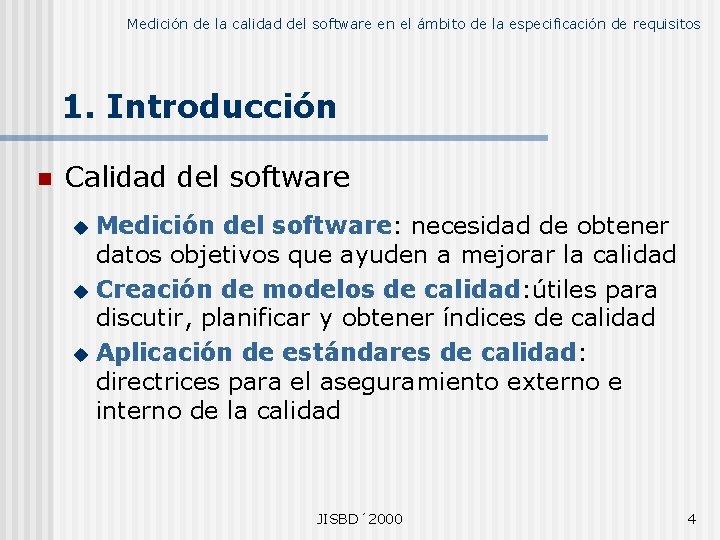 Medición de la calidad del software en el ámbito de la especificación de requisitos

1. Introducción

Calidad del software

Medición del software: necesidad de obtener datos objetivos que ayuden a mejorar la calidad

Creación de modelos de calidad:útiles para discutir, planificar y obtener índices de calidad

Aplicación de estándares de calidad: directrices para el aseguramiento externo e interno de la calidad

JISBD´2000

4